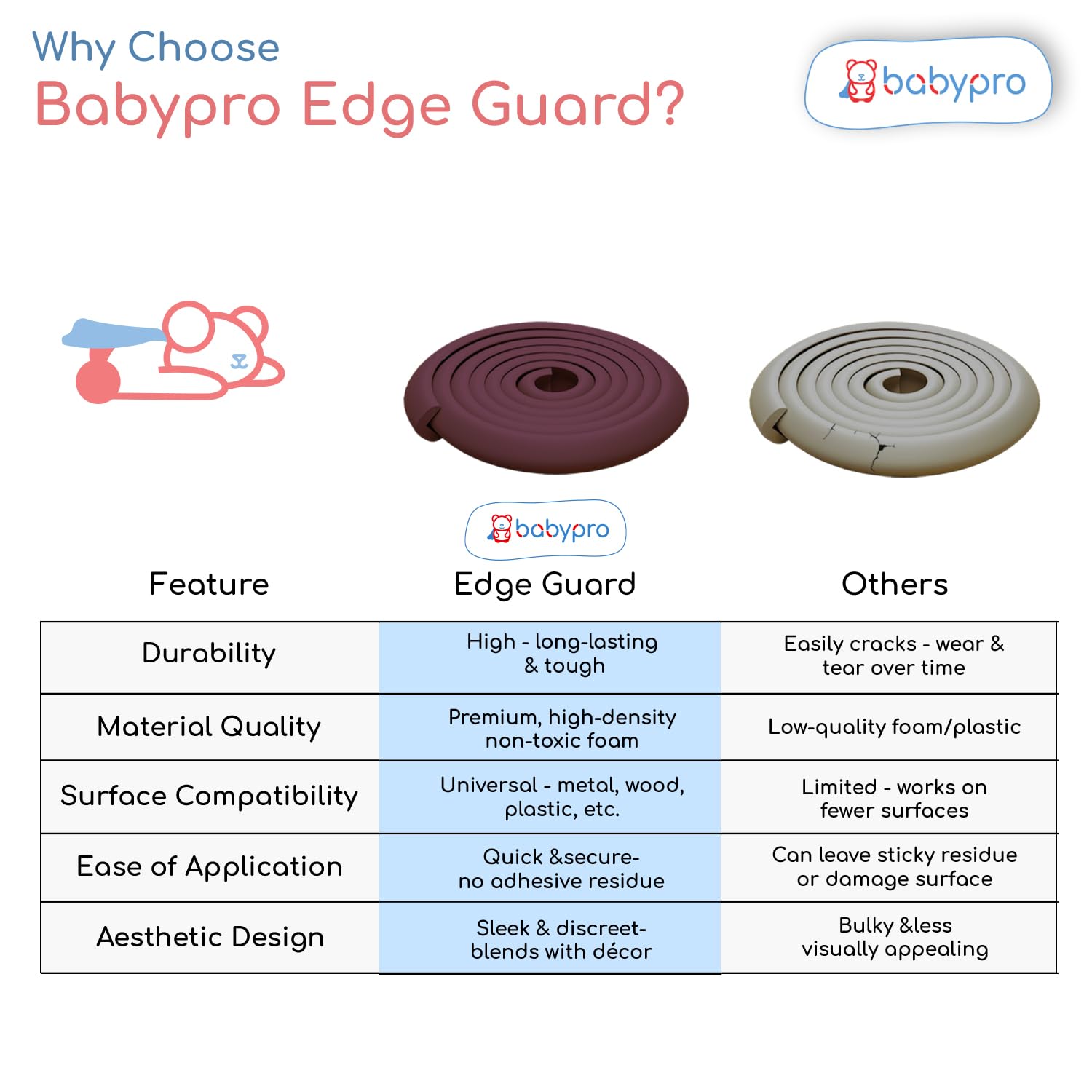 Why Choose
Babypro Edge Guard?

babypro

babypro

| Feature | Edge Guard | Others |
|---|---|---|
| Durability | High - long-lasting & tough | Easily cracks - wear & tear over time |
| Material Quality | Premium, high-density non-toxic foam | Low-quality foam/plastic |
| Surface Compatibility | Universal - metal, wood, plastic, etc. | Limited - works on fewer surfaces |
| Ease of Application | Quick &secure- no adhesive residue | Can leave sticky residue or damage surface |
| Aesthetic Design | Sleek & discreet- blends with décor | Bulky &less visually appealing |